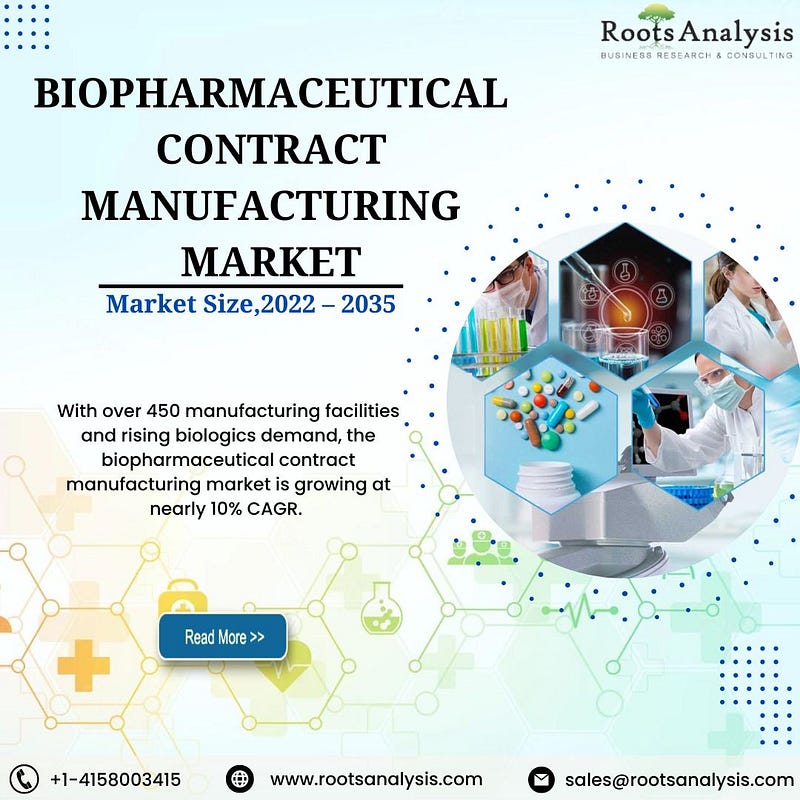 Roots Analysis
BUSINESS RESEARCH & CONSULTING

BIOPHARMACEUTICAL CONTRACT MANUFACTURING MARKET

Market Size,2022 – 2035

With over 450 manufacturing facilities and rising biologics demand, the biopharmaceutical contract manufacturing market is growing at nearly 10% CAGR.

Read More >>

+1-4158003415 www.rootsanalysis.com sales@rootsanalysis.com